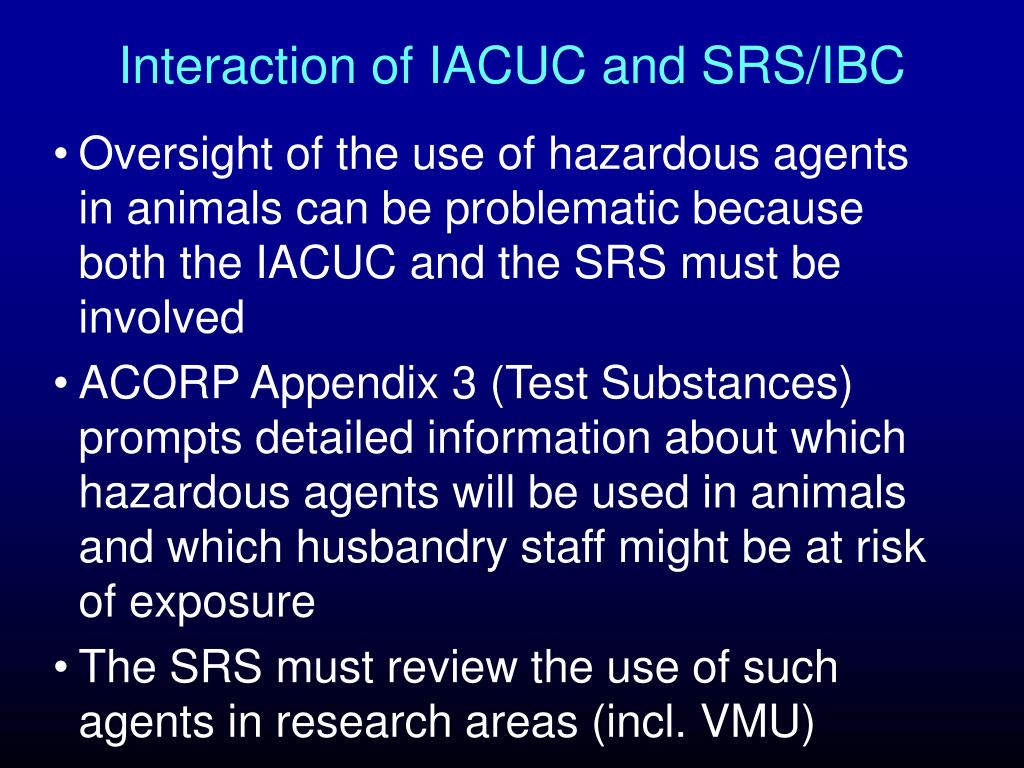 Interaction of IACUC and SRS/IBC

• Oversight of the use of hazardous agents in animals can be problematic because both the IACUC and the SRS must be involved

• ACORP Appendix 3 (Test Substances) prompts detailed information about which hazardous agents will be used in animals and which husbandry staff might be at risk of exposure

• The SRS must review the use of such agents in research areas (incl. VMU)